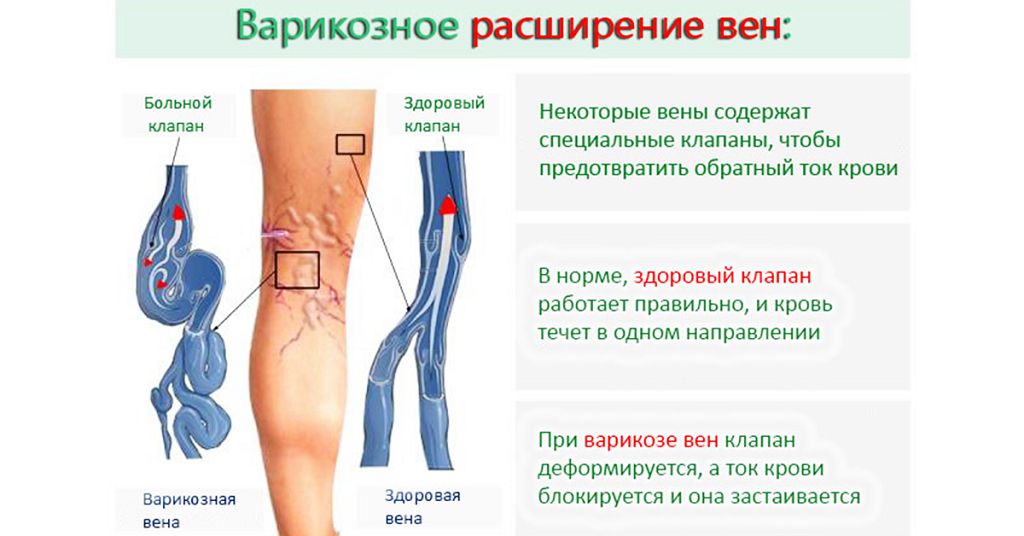 Варикозное расширение вен:

Больной клапан

Здоровый клапан

Варикозная вена

Здоровая вена

Некоторые вены содержат специальные клапаны, чтобы предотвратить обратный ток крови

В норме, здоровый клапан работает правильно, и кровь течет в одном направлении

При варикозе вен клапан деформируется, а ток крови блокируется и она застаивается